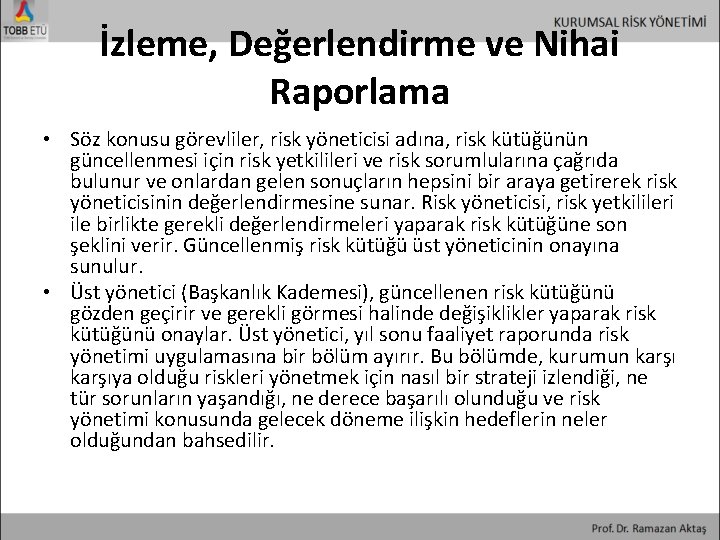 TOBB ETÜ

KURUMSAL RİSK YÖNETİMİ

İzleme, Değerlendirme ve Nihai Raporlama

• Söz konusu görevliler, risk yöneticisi adına, risk kütüğünün güncellenmesi için risk yetkilileri ve risk sorumlularına çağrıda bulunur ve onlardan gelen sonuçların hepsini bir araya getirerek risk yöneticisinin değerlendirmesine sunar. Risk yöneticisi, risk yetkilileri ile birlikte gerekli değerlendirmeleri yaparak risk kütüğüne son şeklini verir. Güncellenmiş risk kütüğü üst yöneticinin onayına sunulur.

• Üst yönetici (Başkanlık Kademesi), güncellenen risk kütüğünü gözden geçirir ve gerekli görmesi halinde değişiklikler yaparak risk kütüğünü onaylar. Üst yönetici, yıl sonu faaliyet raporunda risk yönetimi uygulamasına bir bölüm ayırır. Bu bölümde, kurumun karşı karşıya olduğu riskleri yönetmek için nasıl bir strateji izlendiği, ne tür sorunların yaşandığı, ne derece başarılı olunduğu ve risk yönetimi konusunda gelecek döneme ilişkin hedeflerin neler olduğundan bahsedilir.

Prof. Dr. Ramazan Aktaş